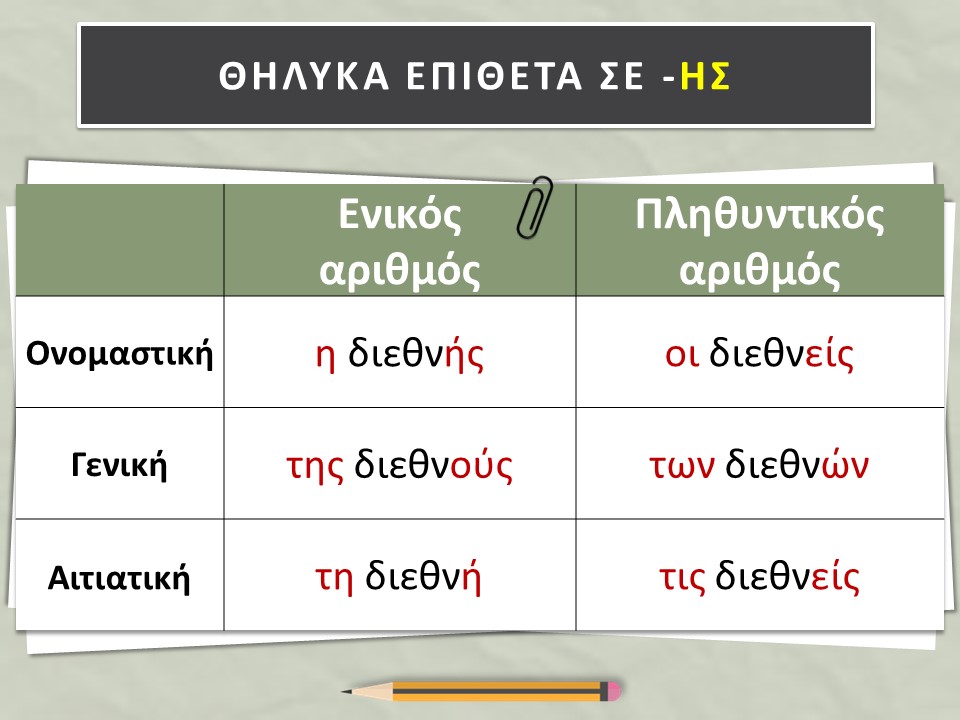 ΘΗΛΥΚΑ ΕΠΙΘΕΤΑ ΣΕ -ΗΣ

| | Ενικός αριθμός | Πληθυντικός αριθμός |
|---|---|---|
| Ονομαστική | η διεθνής | οι διεθνείς |
| Γενική | της διεθνούς | των διεθνών |
| Αιτιατική | τη διεθνή | τις διεθνείς |